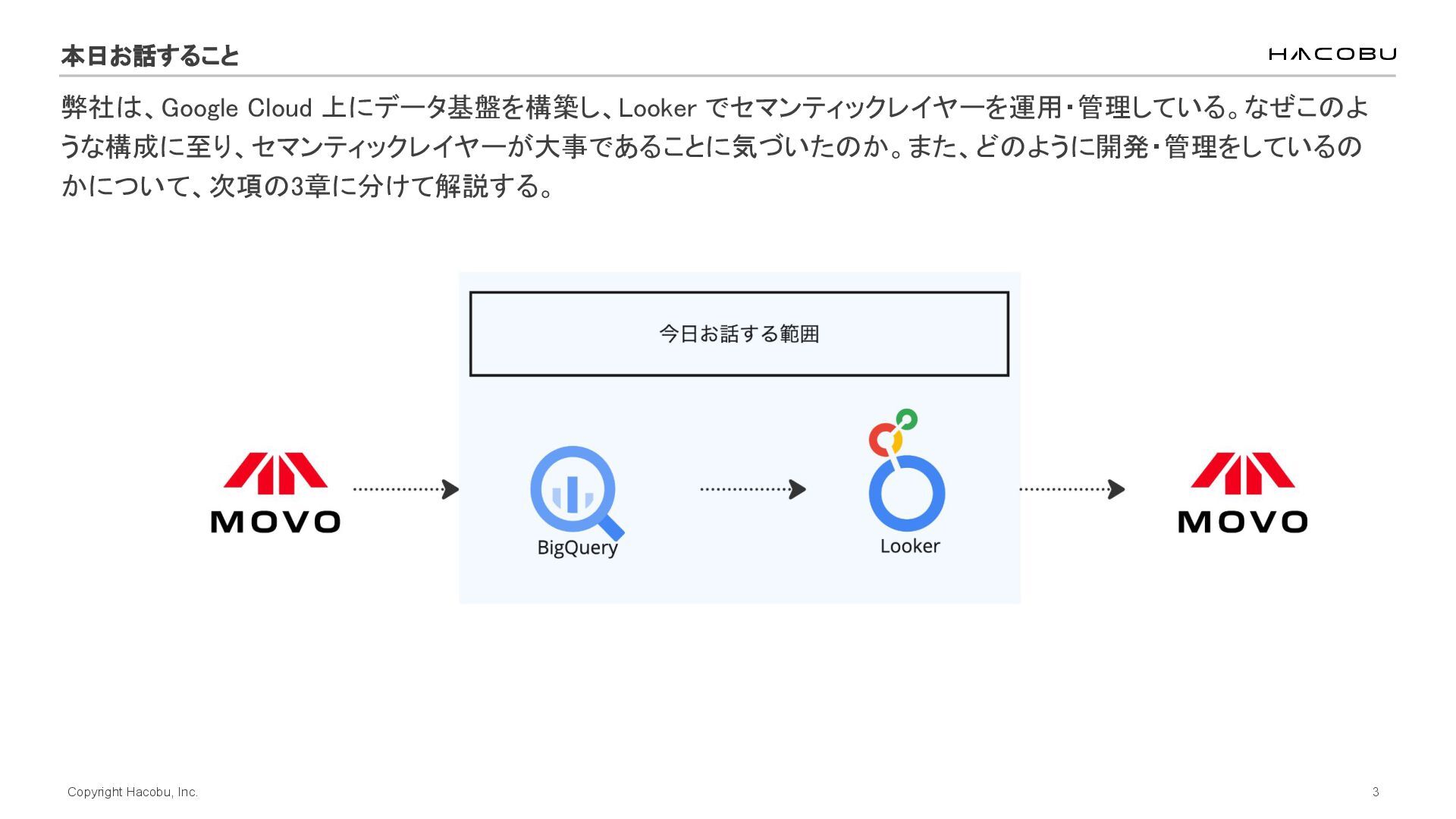 本日お話すること

HACOBU

弊社は、Google Cloud 上にデータ基盤を構築し、Looker でセマンティックレイヤーを運用・管理している。なぜこのような構成に至り、セマンティックレイヤーが大事であることに気づいたのか。また、どのように開発・管理をしているのかについて、次項の3章に分けて解説する。

今日お話する範囲

MOVO

BigQuery

Looker

MOVO

Copyright Hacobu, Inc.

3